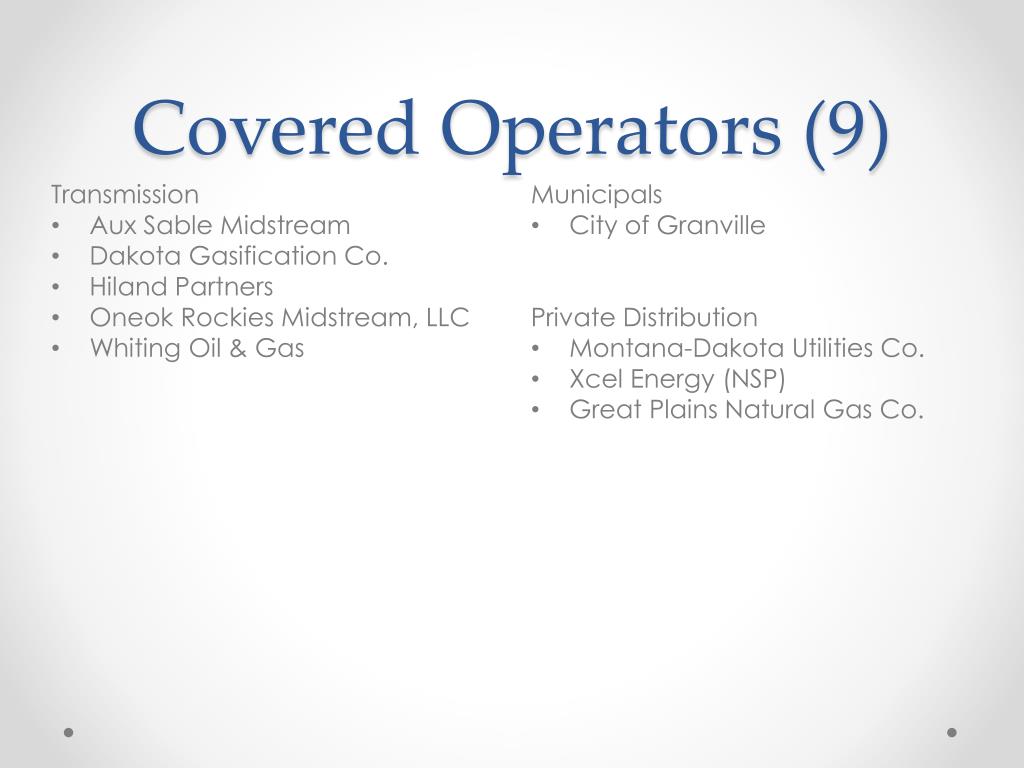 Covered Operators (9)

Transmission
• Aux Sable Midstream
• Dakota Gasification Co.
• Hiland Partners
• Oneok Rockies Midstream, LLC
• Whiting Oil & Gas

Municipals
• City of Granville

Private Distribution
• Montana-Dakota Utilities Co.
• Xcel Energy (NSP)
• Great Plains Natural Gas Co.